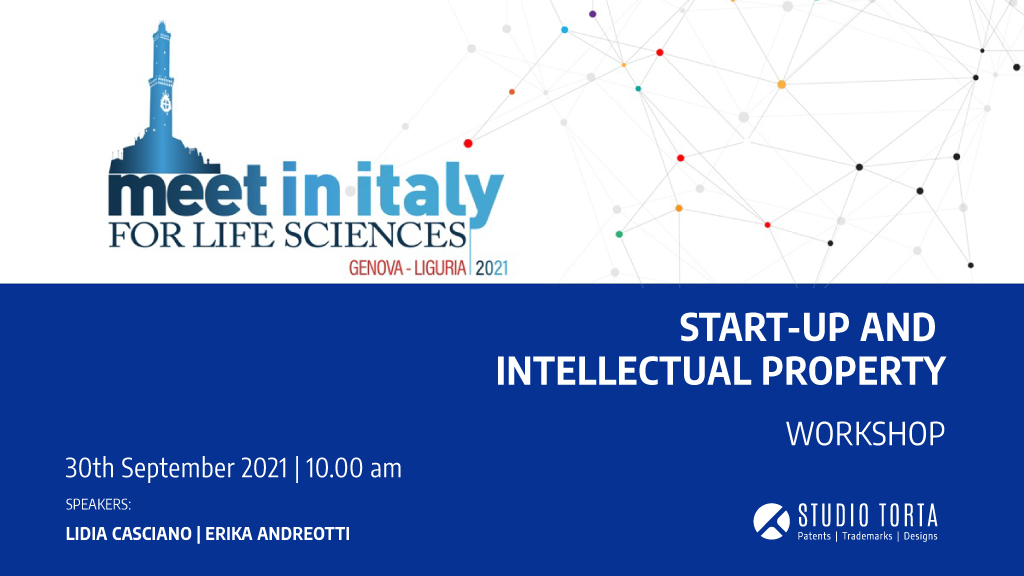 meet in italy
FOR LIFE SCIENCES
GENOVA - LIGURIA | 2021

START-UP AND INTELLECTUAL PROPERTY

WORKSHOP

30th September 2021 | 10.00 am

SPEAKERS:

LIDIA CASCIANO | ERIKA ANDREOTTI

STUDIO TORTA
Patents | Trademarks | Designs